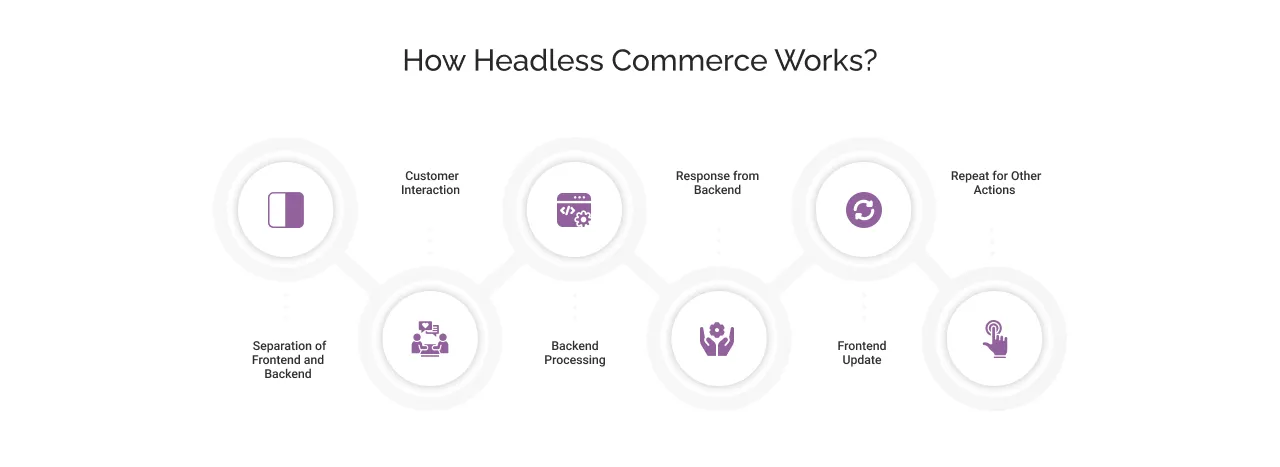 How Headless Commerce Works?

Separation of Frontend and Backend

Customer Interaction

Backend Processing

Response from Backend

Frontend Update

Repeat for Other Actions